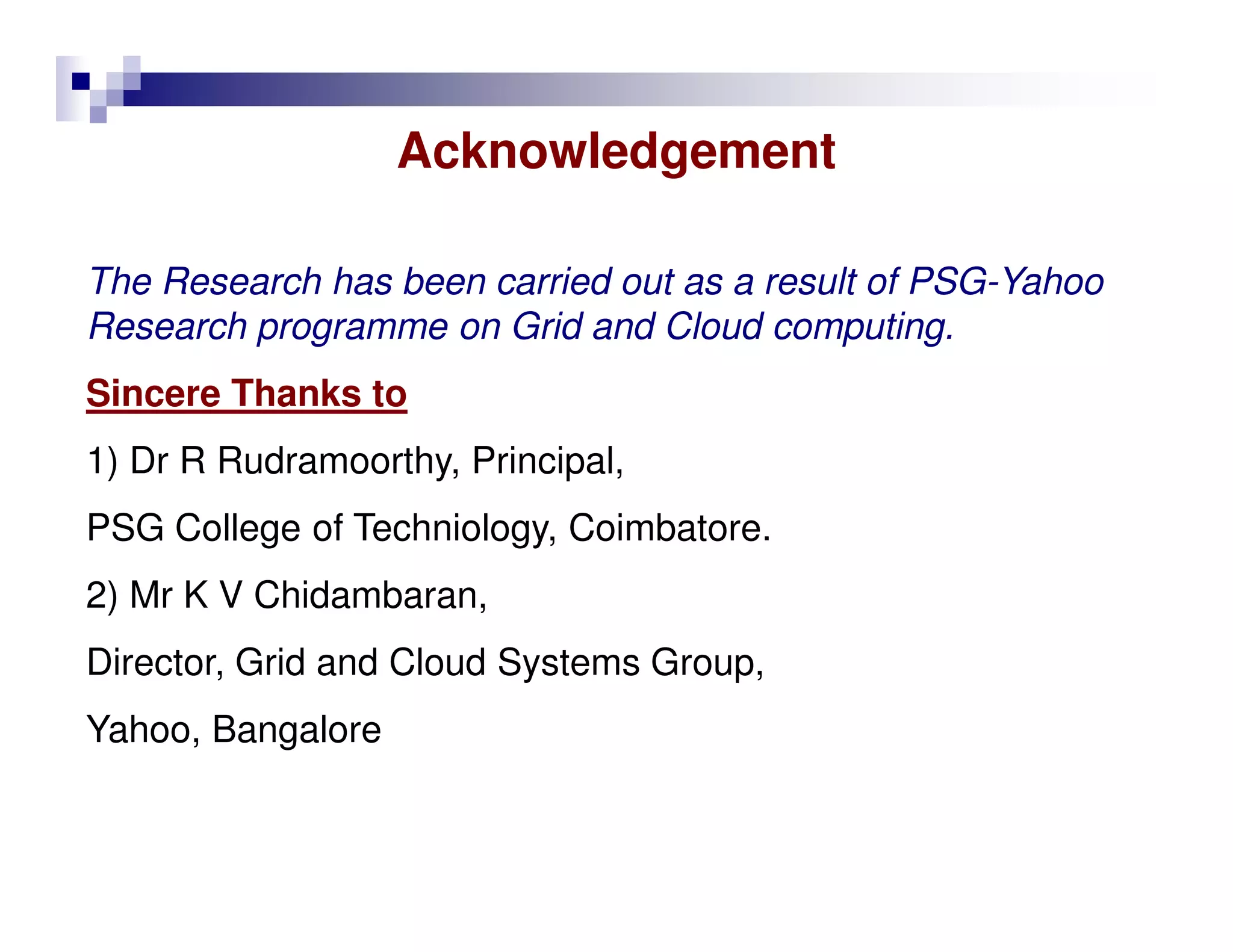 Acknowledgement

The Research has been carried out as a result of PSG-Yahoo Research programme on Grid and Cloud computing.

Sincere Thanks to

1) Dr R Rudramoorthy, Principal,

PSG College of Techniology, Coimbatore.

2) Mr K V Chidambaran,

Director, Grid and Cloud Systems Group,

Yahoo, Bangalore